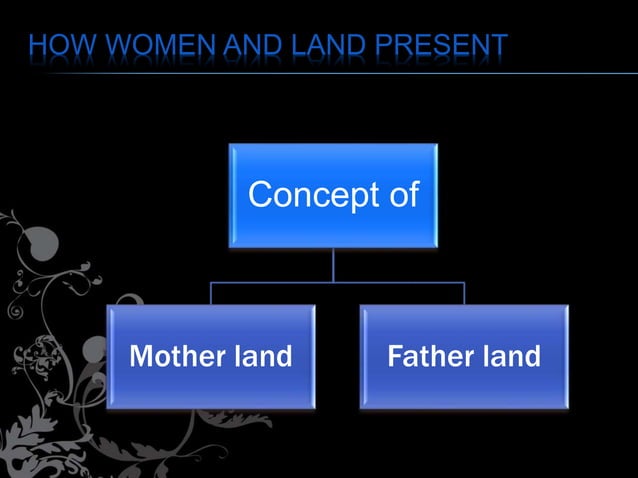 HOW WOMEN AND LAND PRESENT

Concept of

Mother land

Father land